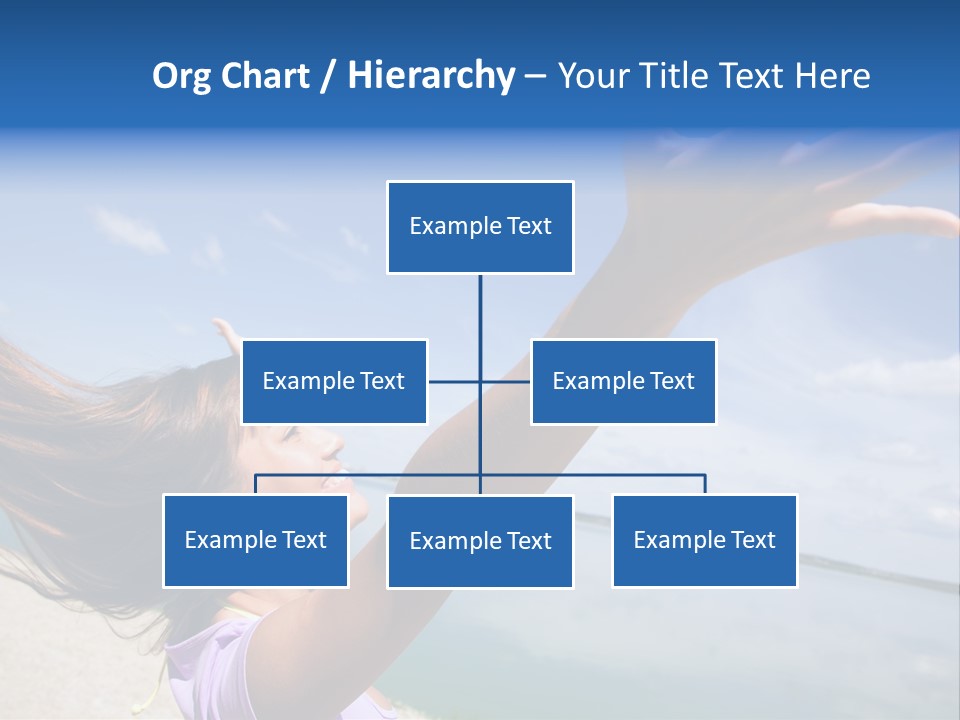 Org Chart / Hierarchy – Your Title Text Here

Example Text

Example Text

Example Text

Example Text

Example Text

Example Text